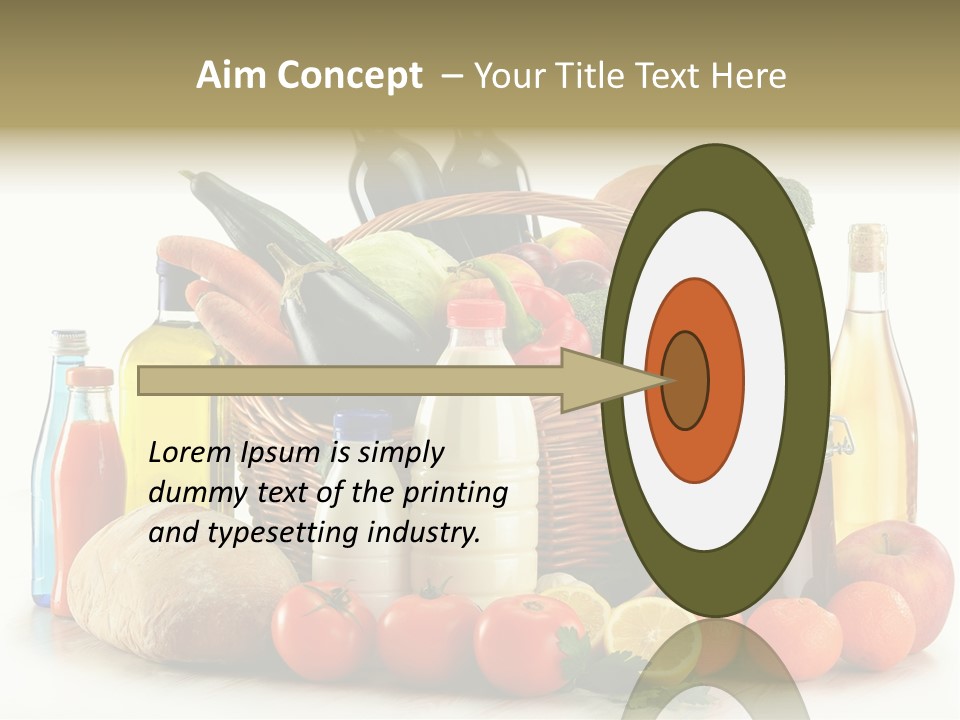 Aim Concept – Your Title Text Here

Lorem Ipsum is simply dummy text of the printing and typesetting industry.